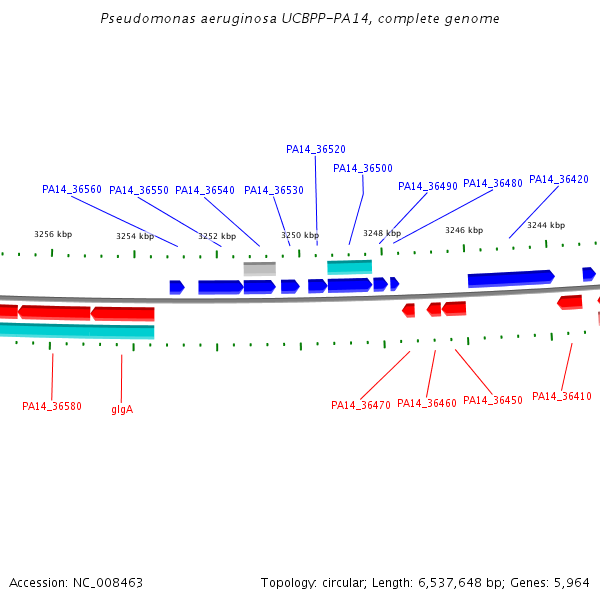 Pseudomonas aeruginosa UCBPP-PA14, complete genome

PA14_36520

PA14_36500

PA14_36560 PA14_36550 PA14_36540 PA14_36530 PA14_36490 PA14_36480 PA14_36420

3256 kbp 3254 kbp 3252 kbp 3250 kbp 3248 kbp 3246 kbp 3244 kbp

PA14_36580 glgA PA14_36470 PA14_36460 PA14_36450 PA14_36410

Accession: NC_008463

Topology: circular; Length: 6,537,648 bp; Genes: 5,964